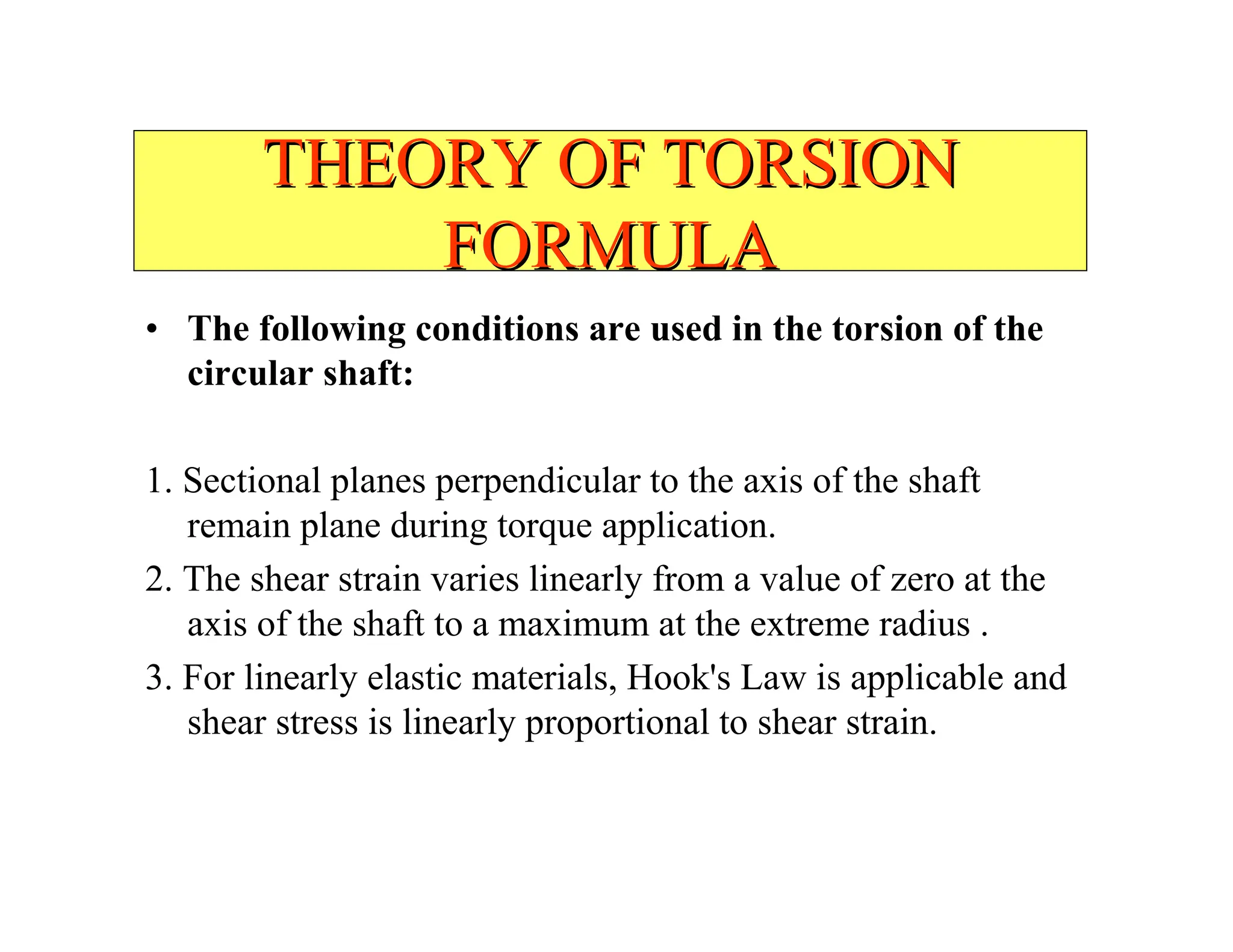 THEORY OF TORSION FORMULA

• The following conditions are used in the torsion of the circular shaft:

1. Sectional planes perpendicular to the axis of the shaft remain plane during torque application.

2. The shear strain varies linearly from a value of zero at the axis of the shaft to a maximum at the extreme radius .

3. For linearly elastic materials, Hook's Law is applicable and shear stress is linearly proportional to shear strain.